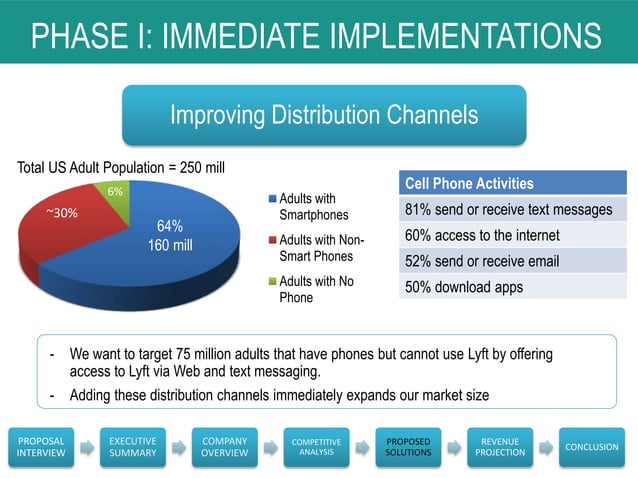 PHASE I: IMMEDIATE IMPLEMENTATIONS

Improving Distribution Channels

Total US Adult Population = 250 mill

6%
~30%
64%
160 mill

Adults with Smartphones
Adults with Non-Smart Phones
Adults with No Phone

| Cell Phone Activities |
|---|
| 81% send or receive text messages |
| 60% access to the internet |
| 52% send or receive email |
| 50% download apps |

- We want to target 75 million adults that have phones but cannot use Lyft by offering access to Lyft via Web and text messaging.
- Adding these distribution channels immediately expands our market size

PROPOSAL INTERVIEW
EXECUTIVE SUMMARY
COMPANY OVERVIEW
COMPETITIVE ANALYSIS
PROPOSED SOLUTIONS
REVENUE PROJECTION
CONCLUSION